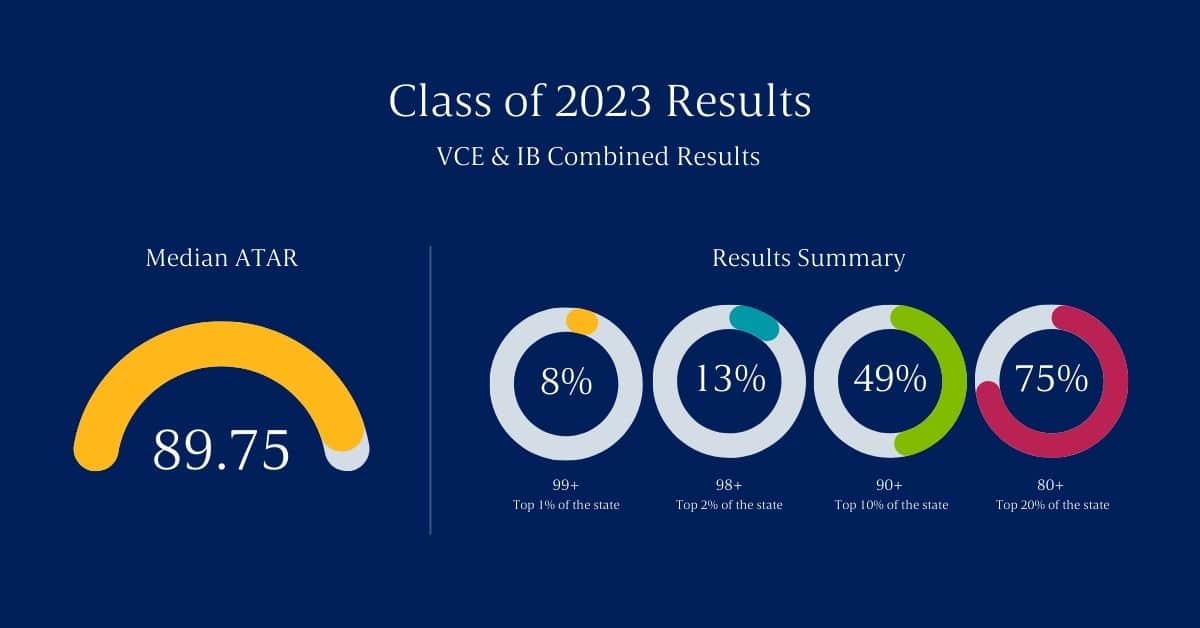 Class of 2023 Results
VCE & IB Combined Results

Median ATAR

89.75

Results Summary

8%
99+
Top 1% of the state

13%
98+
Top 2% of the state

49%
90+
Top 10% of the state

75%
80+
Top 20% of the state